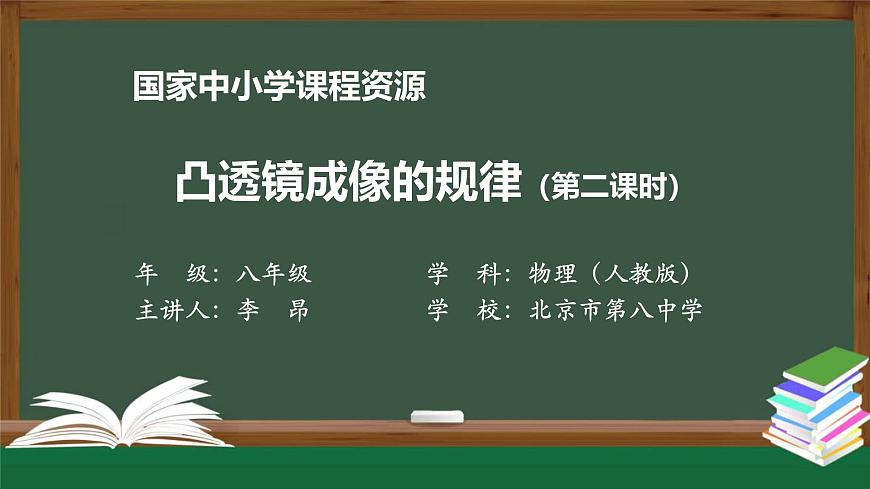 国家中小学课程资源

凸透镜成像的规律（第二课时）

年 级：八年级

学 科：物理（人教版）

主讲人：李 昂

学 校：北京市第八中学